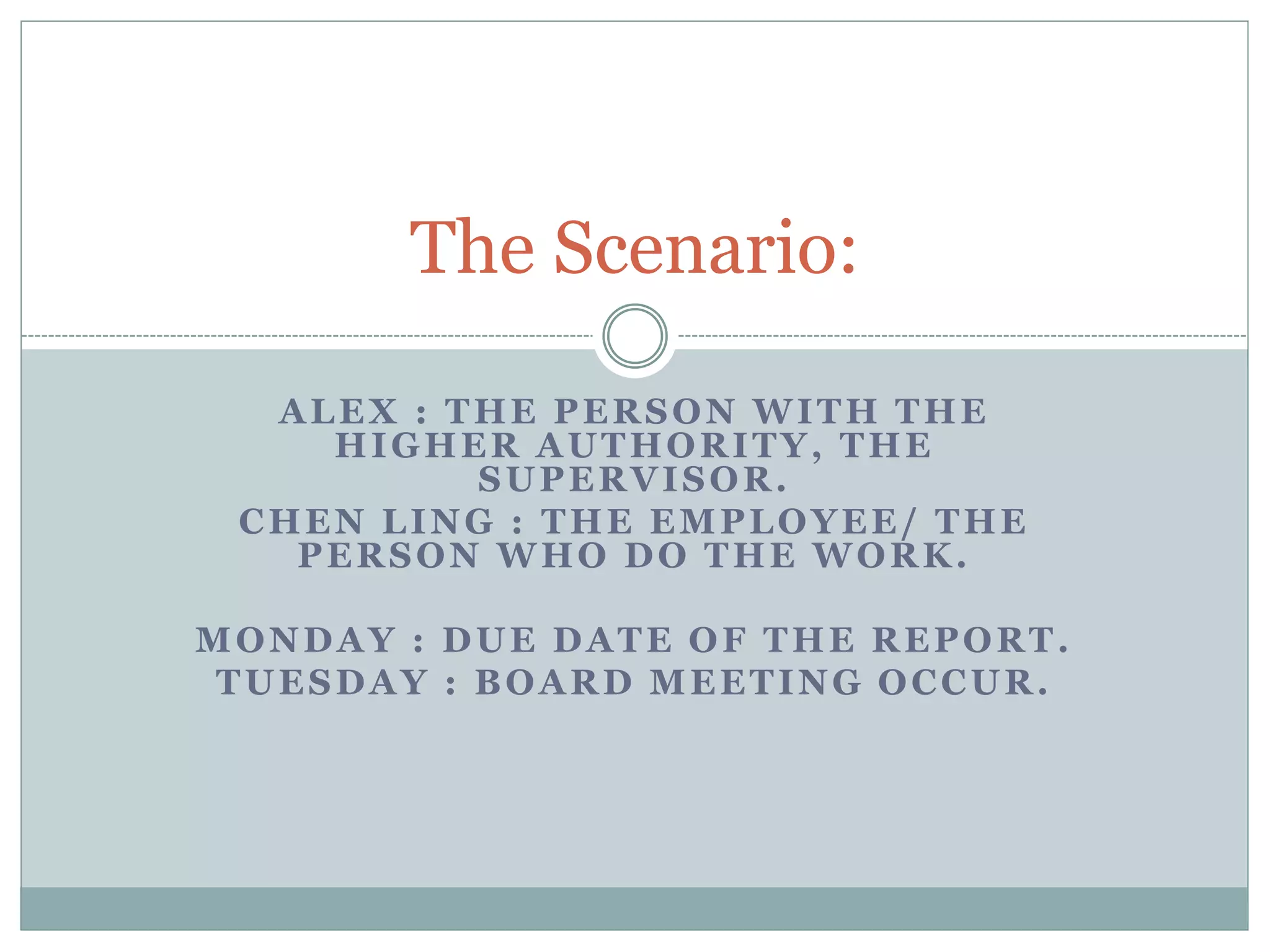 The Scenario:

ALEX : THE PERSON WITH THE HIGHER AUTHORITY, THE SUPERVISOR.
CHEN LING : THE EMPLOYEE/ THE PERSON WHO DO THE WORK.

MONDAY : DUE DATE OF THE REPORT.
TUESDAY : BOARD MEETING OCCUR.